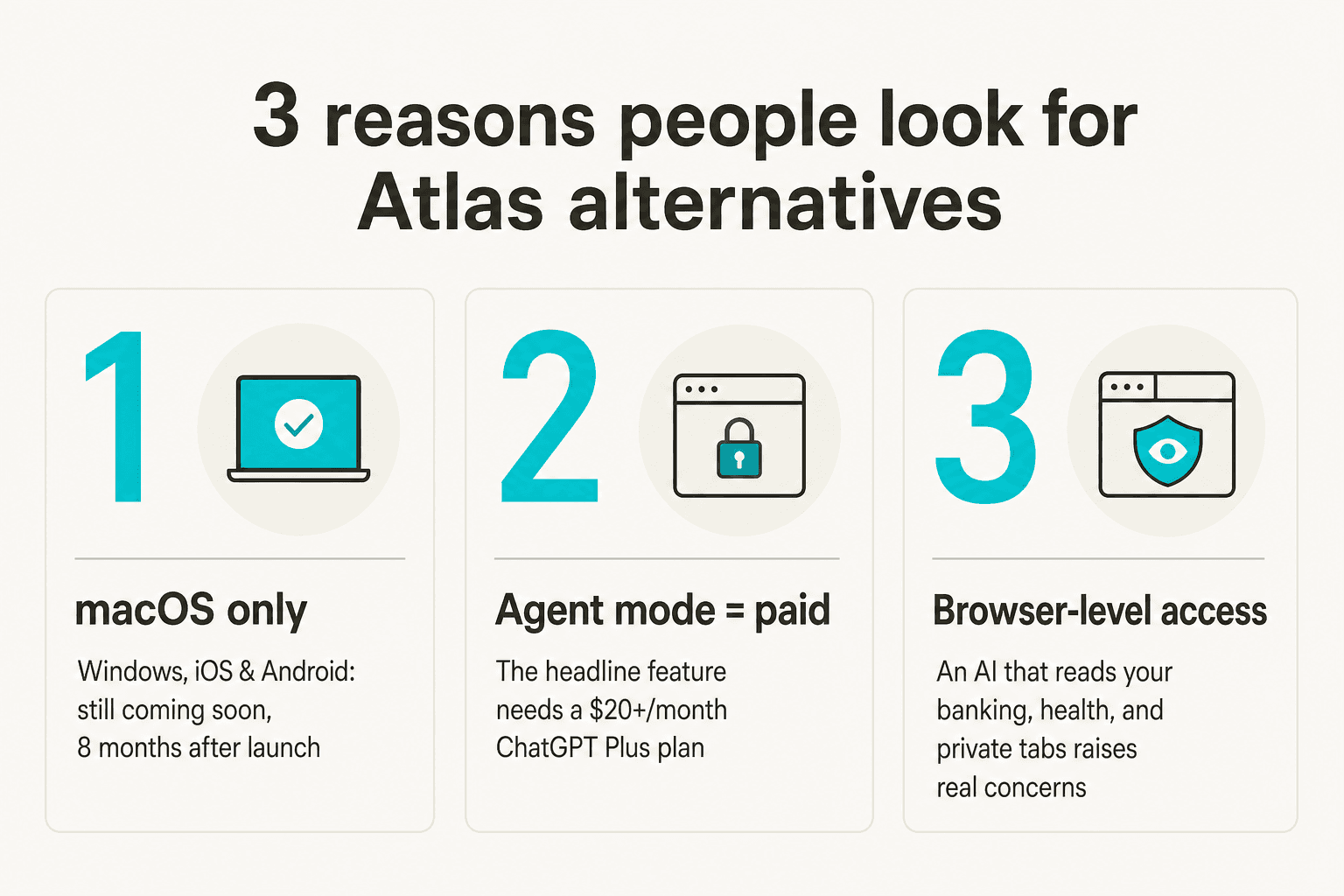 3 reasons people look for Atlas alternatives

1

macOS only

Windows, iOS & Android: still coming soon, 8 months after launch

2

Agent mode = paid

The headline feature needs a \$20+/month ChatGPT Plus plan

3

Browser-level access

An AI that reads your banking, health, and private tabs raises real concerns